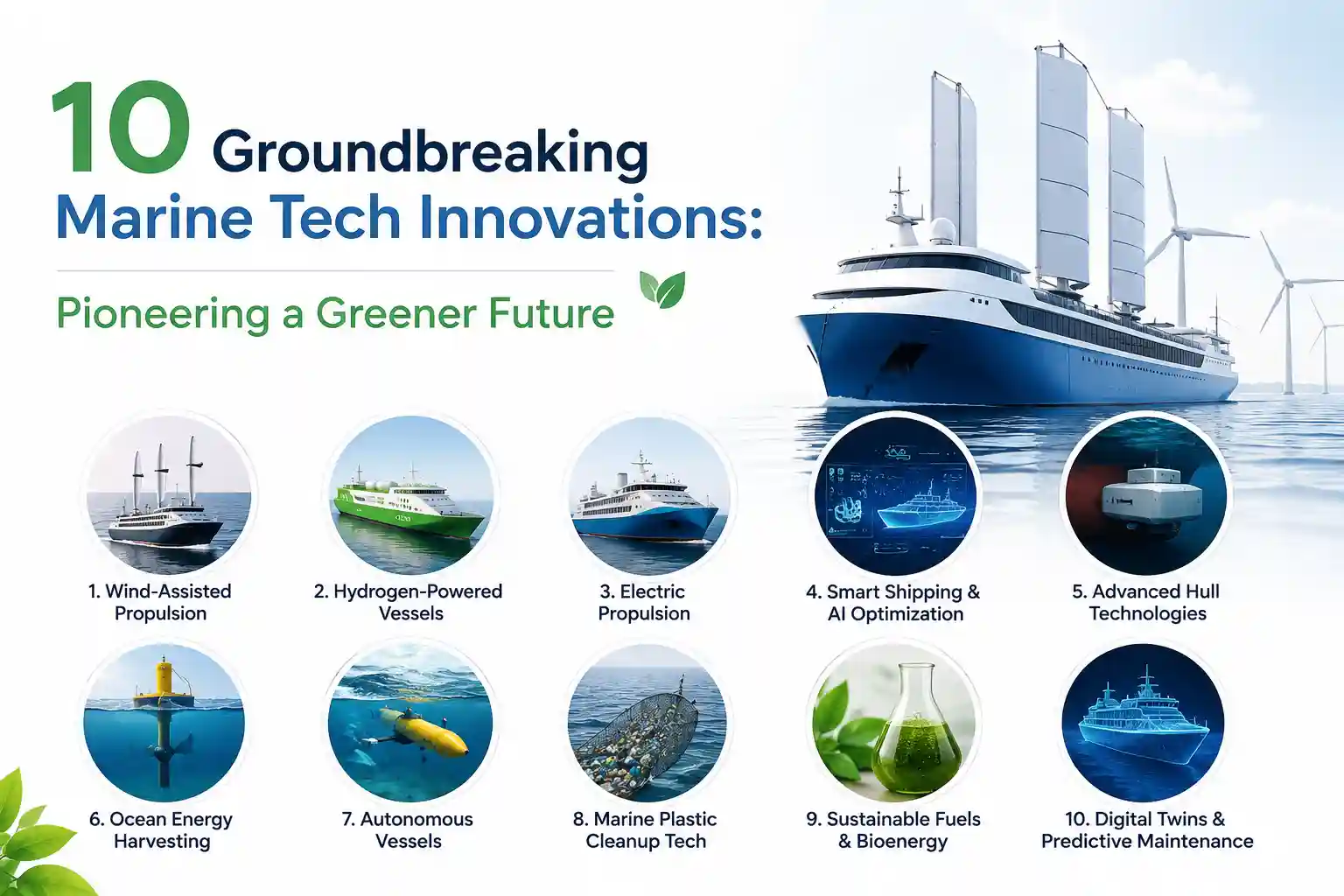 10 Groundbreaking Marine Tech Innovations:

Pioneering a Greener Future

1. Wind-Assisted Propulsion

2. Hydrogen-Powered Vessels

3. Electric Propulsion

4. Smart Shipping & AI Optimization

5. Advanced Hull Technologies

6. Ocean Energy Harvesting

7. Autonomous Vessels

8. Marine Plastic Cleanup Tech

9. Sustainable Fuels & Bioenergy

10. Digital Twins & Predictive Maintenance